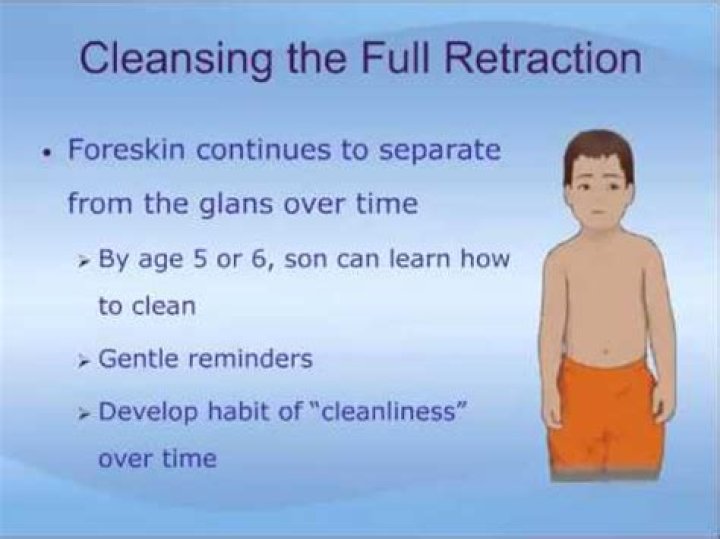 Cleansing the Full Retraction

• Foreskin continues to separate from the glans over time

➢ By age 5 or 6, son can learn how to clean

➢ Gentle reminders

➢ Develop habit of "cleanliness" over time